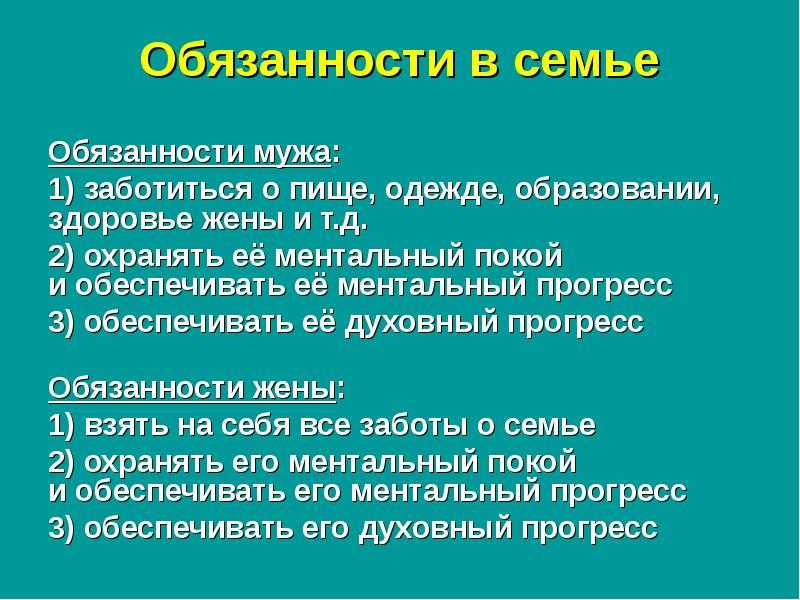 Обязанности в семье

Обязанности мужа:

1) заботиться о пище, одежде, образовании, здоровье жены и т.д.

2) охранять её ментальный покой и обеспечивать её ментальный прогресс

3) обеспечивать её духовный прогресс

Обязанности жены:

1) взять на себя все заботы о семье

2) охранять его ментальный покой и обеспечивать его ментальный прогресс

3) обеспечивать его духовный прогресс